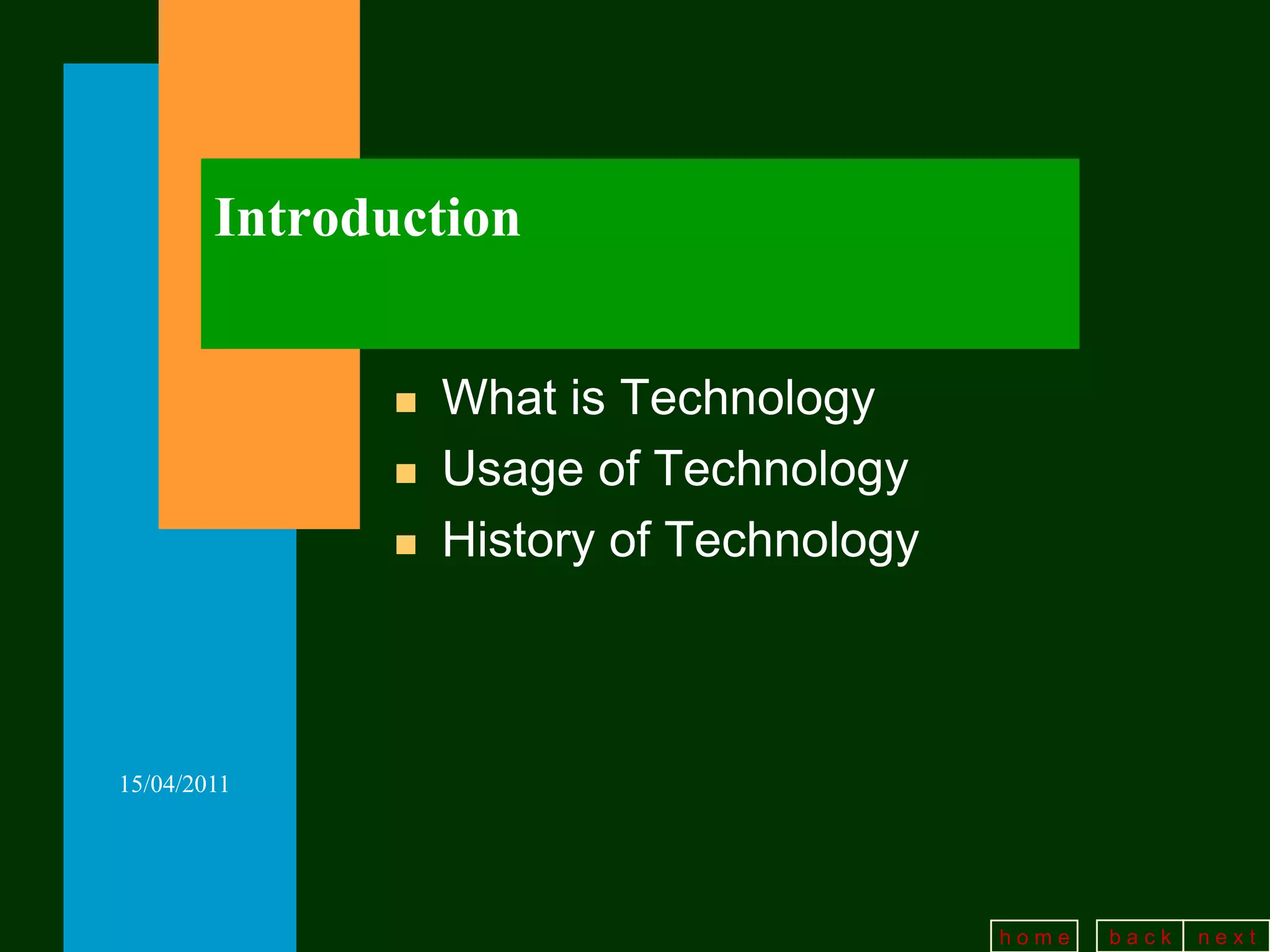 Introduction

- What is Technology
- Usage of Technology
- History of Technology

15/04/2011

home back next